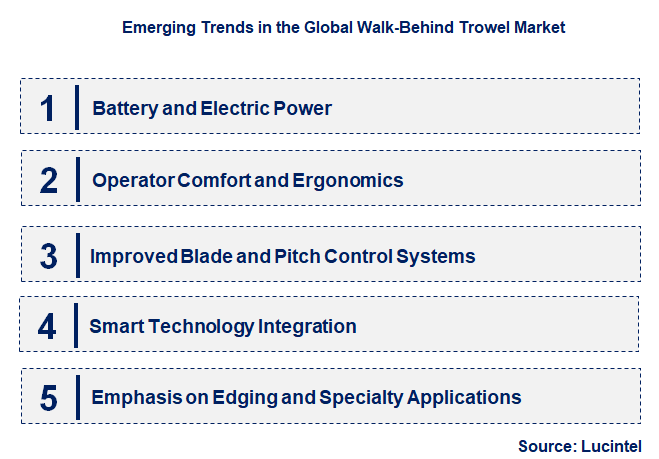 Emerging Trends in the Global Walk-Behind Trowel Market

1 Battery and Electric Power

2 Operator Comfort and Ergonomics

3 Improved Blade and Pitch Control Systems

4 Smart Technology Integration

5 Emphasis on Edging and Specialty Applications

Source: Lucintel